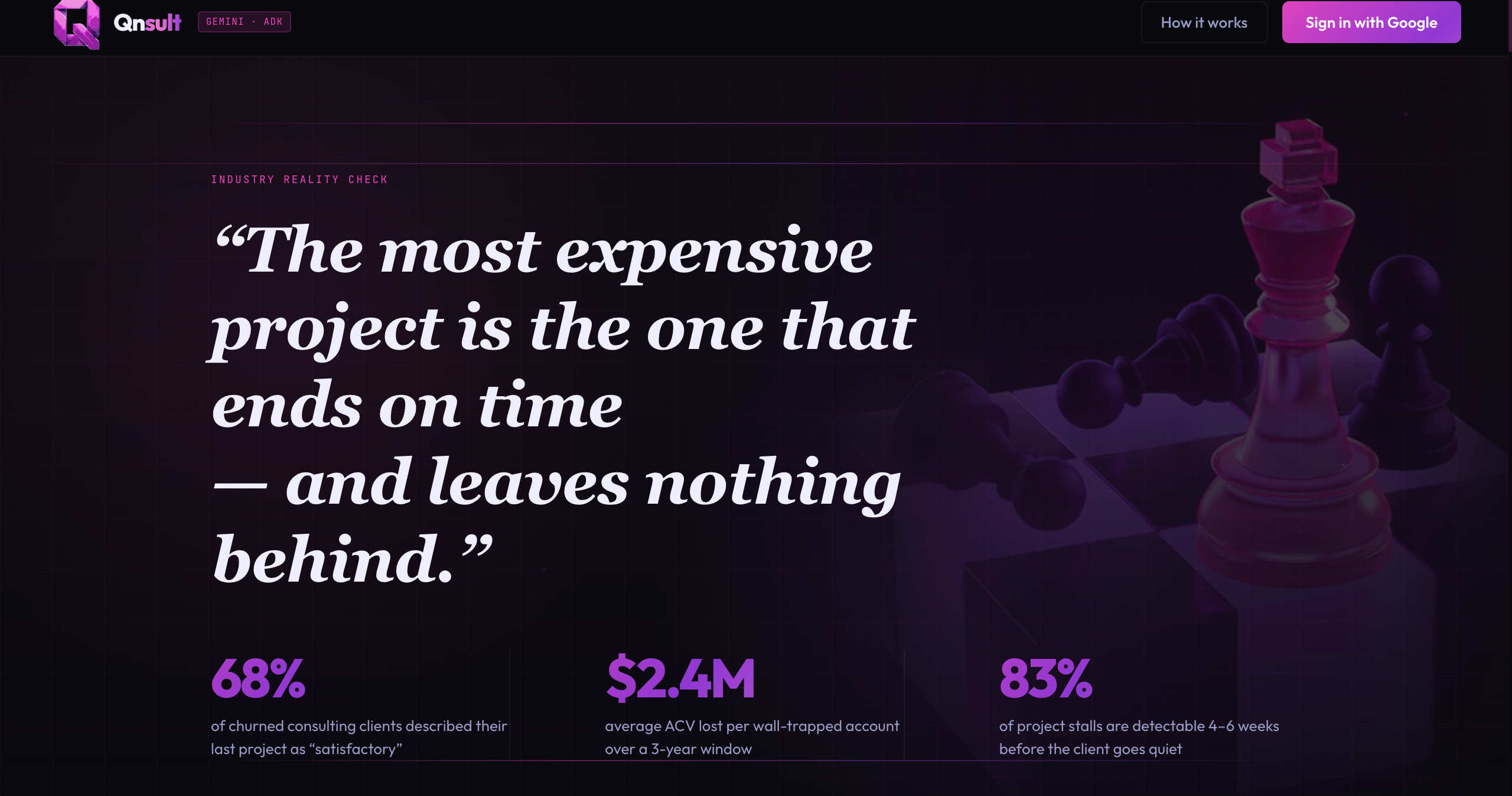 Qnsult GEMINI · ADK

How it works

Sign in with Google

INDUSTRY REALITY CHECK

“The most expensive project is the one that ends on time — and leaves nothing behind.”

68%

of churned consulting clients described their last project as “satisfactory”

$2.4M

average ACV lost per wall-trapped account over a 3-year window

83%

of project stalls are detectable 4–6 weeks before the client goes quiet